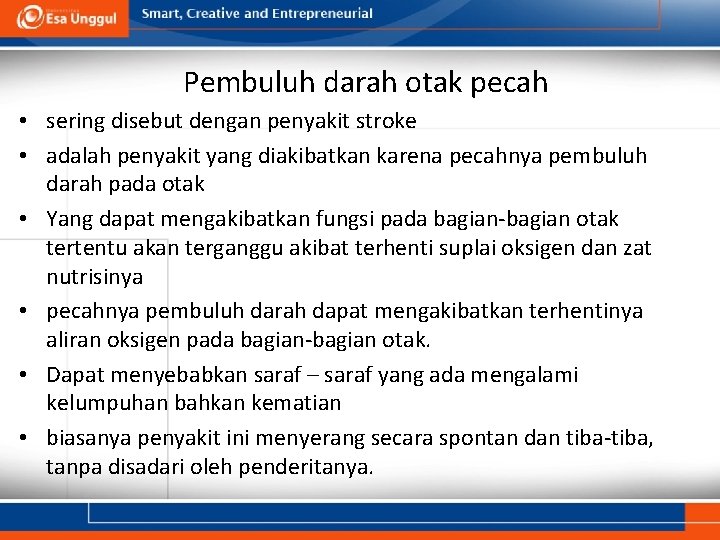 Esa Unggul

Smart, Creative and Entrepreneurial

Pembuluh darah otak pecah

• sering disebut dengan penyakit stroke
• adalah penyakit yang diakibatkan karena pecahnya pembuluh darah pada otak
• Yang dapat mengakibatkan fungsi pada bagian-bagian otak tertentu akan terganggu akibat terhenti suplai oksigen dan zat nutrisinya
• pecahnya pembuluh darah dapat mengakibatkan terhentinya aliran oksigen pada bagian-bagian otak.
• Dapat menyebabkan saraf – saraf yang ada mengalami kelumpuhan bahkan kematian
• biasanya penyakit ini menyerang secara spontan dan tiba-tiba, tanpa disadari oleh penderitanya.